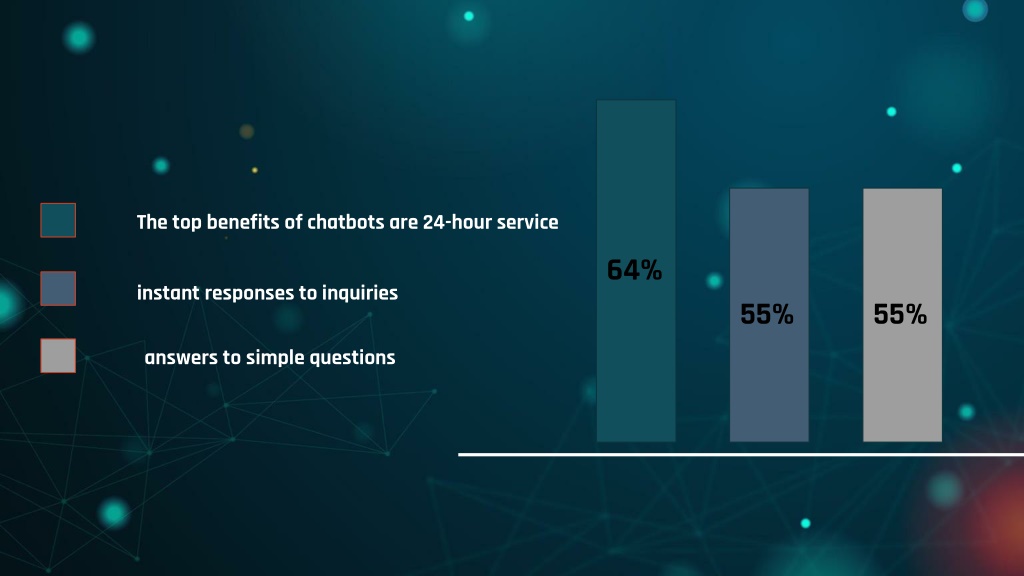 The top benefits of chatbots are 24-hour service

instant responses to inquiries

answers to simple questions

64%

55%

55%